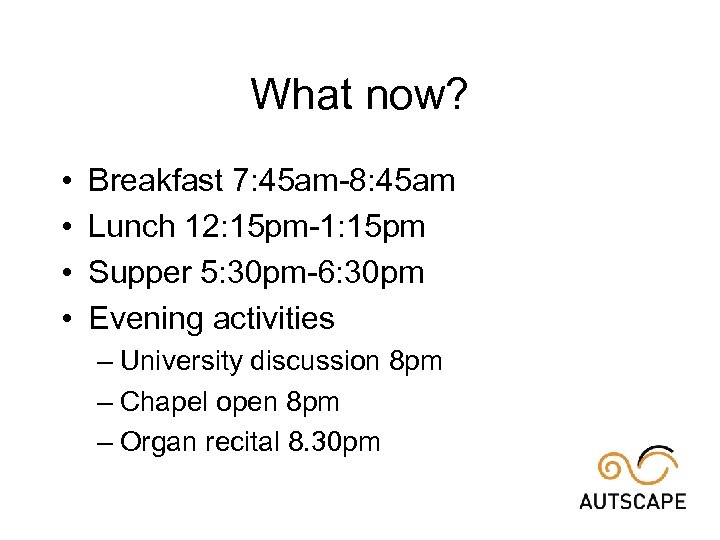 What now?

• Breakfast 7:45am-8:45am
• Lunch 12:15pm-1:15pm
• Supper 5:30pm-6:30pm
• Evening activities
– University discussion 8pm
– Chapel open 8pm
– Organ recital 8.30pm

AUTSCAPE